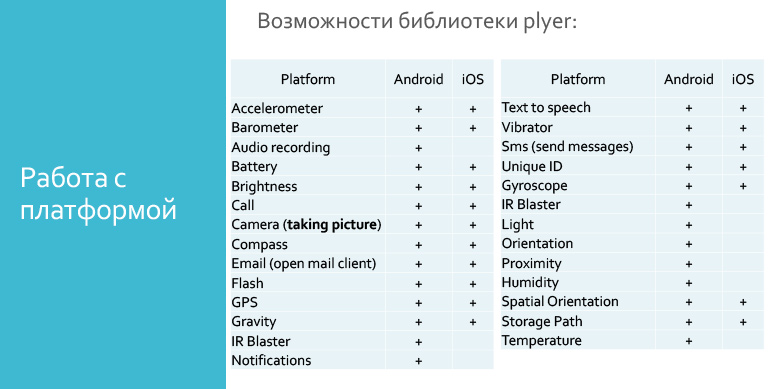 Работа с платформой

Возможности библиотеки plyer:

| Platform | Android | iOS |
|---|---|---|
| Accelerometer | + | + |
| Barometer | + | + |
| Audio recording | + | |
| Battery | + | + |
| Brightness | + | + |
| Call | + | + |
| Camera (**taking picture**) | + | + |
| Compass | + | + |
| Email (open mail client) | + | + |
| Flash | + | + |
| GPS | + | + |
| Gravity | + | + |
| IR Blaster | + | |
| Notifications | + | |

| Platform | Android | iOS |
|---|---|---|
| Text to speech | + | + |
| Vibrator | + | + |
| Sms (send messages) | + | + |
| Unique ID | + | + |
| Gyroscope | + | + |
| IR Blaster | + | |
| Light | + | |
| Orientation | + | |
| Proximity | + | |
| Humidity | + | |
| Spatial Orientation | + | + |
| Storage Path | + | + |
| Temperature | + | |